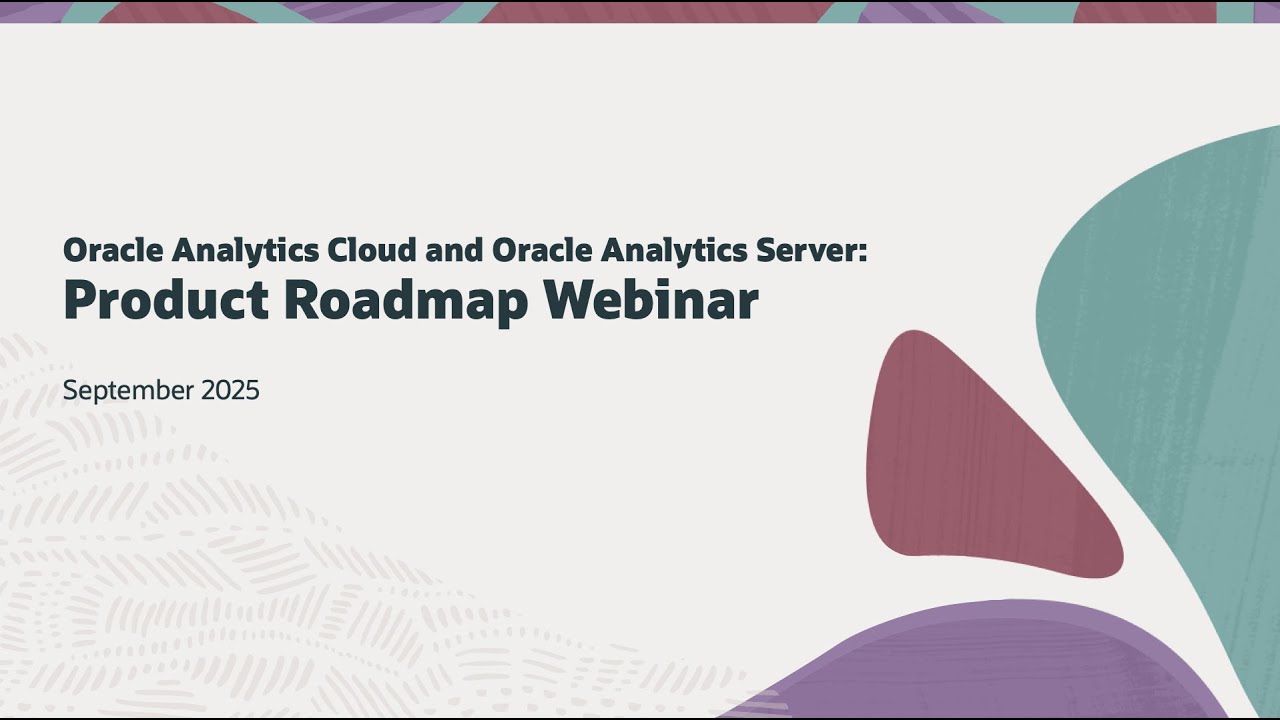 Oracle Analytics Cloud and Oracle Analytics Server:
Product Roadmap Webinar

September 2025